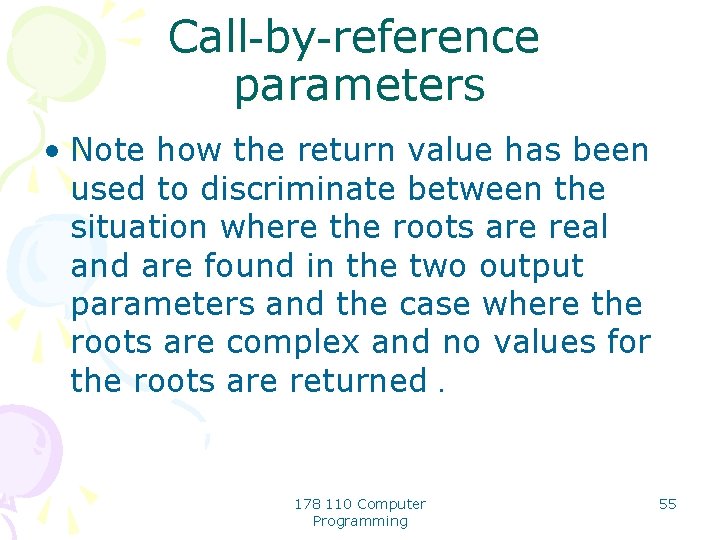 Call-by-reference parameters

• Note how the return value has been used to discriminate between the situation where the roots are real and are found in the two output parameters and the case where the roots are complex and no values for the roots are returned .

178 110 Computer Programming

55